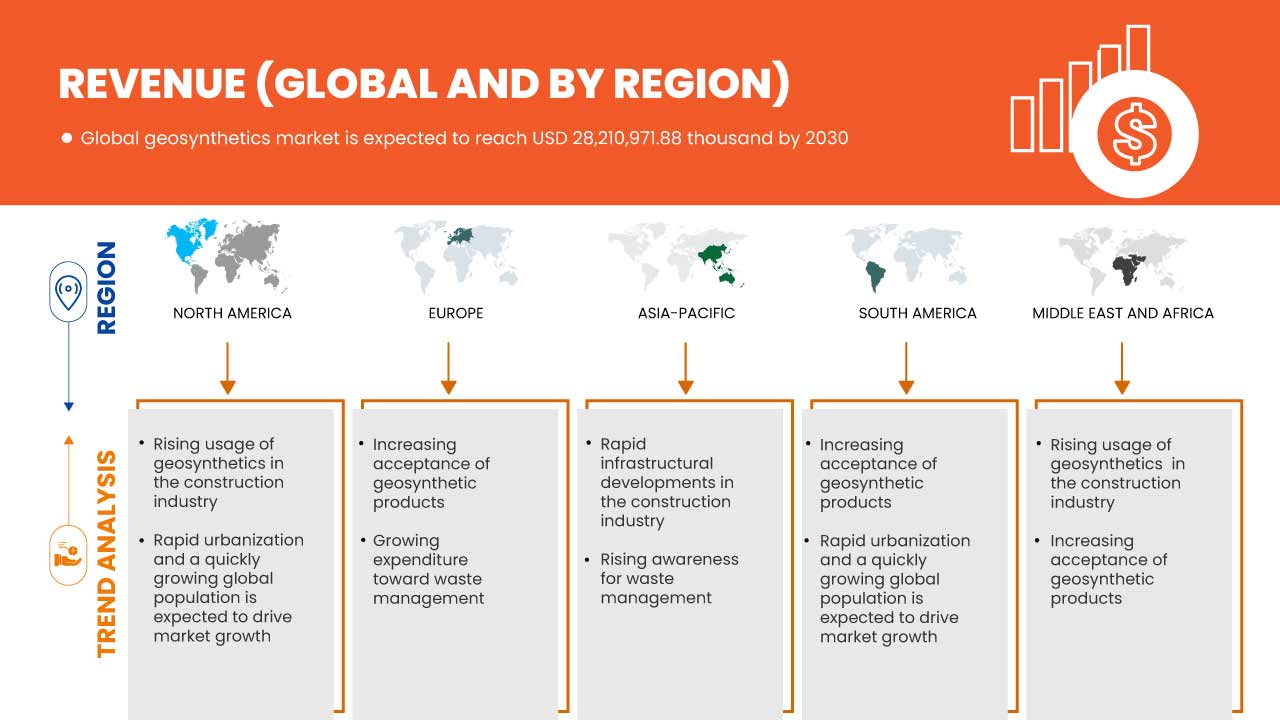 REVENUE (GLOBAL AND BY REGION)

• Global geosynthetics market is expected to reach USD 28,210,971.88 thousand by 2030

REGION

TREND ANALYSIS

NORTH AMERICA

• Rising usage of geosynthetics in the construction industry
• Rapid urbanization and a quickly growing global population is expected to drive market growth

EUROPE

• Increasing acceptance of geosynthetic products
• Growing expenditure toward waste management

ASIA-PACIFIC

• Rapid infrastructural developments in the construction industry
• Rising awareness for waste management

SOUTH AMERICA

• Increasing acceptance of geosynthetic products
• Rapid urbanization and a quickly growing global population is expected to drive market growth

MIDDLE EAST AND AFRICA

• Rising usage of geosynthetics in the construction industry
• Increasing acceptance of geosynthetic products